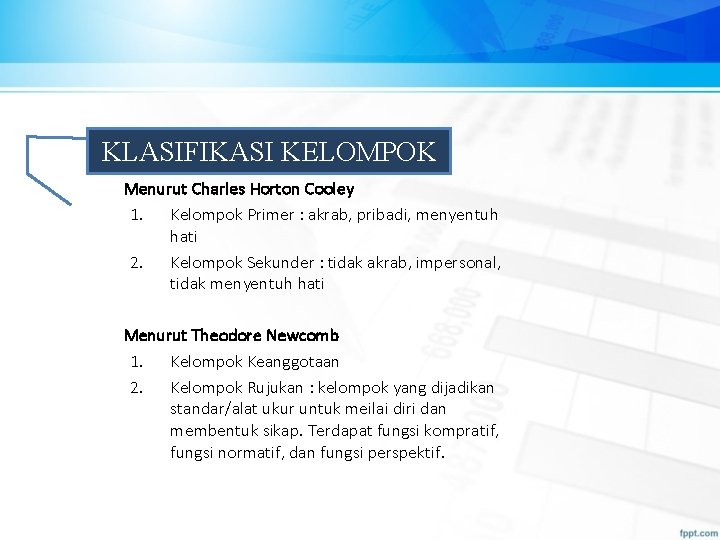 KLASIFIKASI KELOMPOK

Menurut Charles Horton Cooley

1. Kelompok Primer : akrab, pribadi, menyentuh hati
2. Kelompok Sekunder : tidak akrab, impersonal, tidak menyentuh hati

Menurut Theodore Newcomb

1. Kelompok Keanggotaan
2. Kelompok Rujukan : kelompok yang dijadikan standar/alat ukur untuk meilai diri dan membentuk sikap. Terdapat fungsi kompratif, fungsi normatif, dan fungsi perspektif.

fppt.com